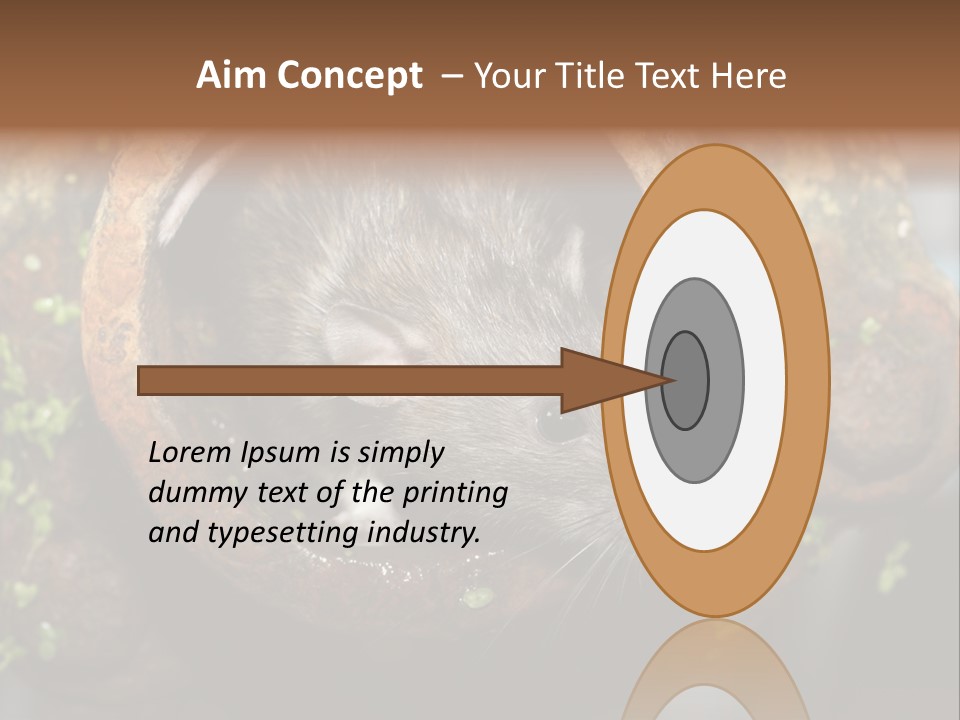 Aim Concept – Your Title Text Here

Lorem Ipsum is simply dummy text of the printing and typesetting industry.